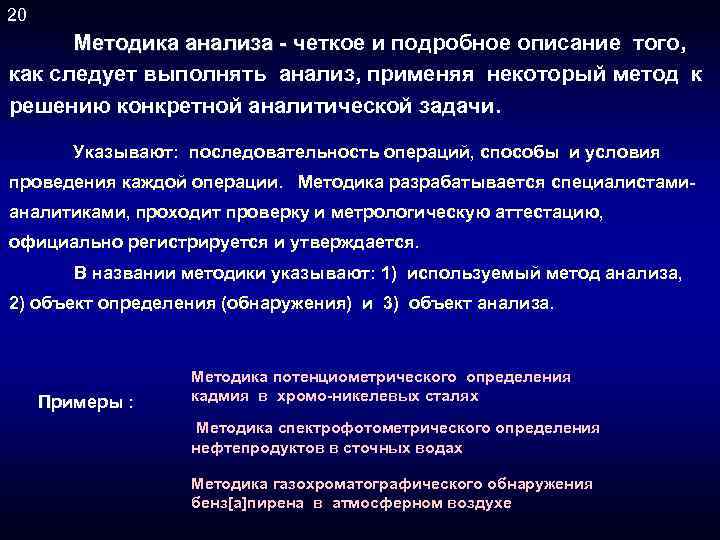 20

Методика анализа - четкое и подробное описание того, как следует выполнять анализ, применяя некоторый метод к решению конкретной аналитической задачи.

Указывают: последовательность операций, способы и условия проведения каждой операции. Методика разрабатывается специалистами-аналитиками, проходит проверку и метрологическую аттестацию, официально регистрируется и утверждается.

В названии методики указывают: 1) используемый метод анализа, 2) объект определения (обнаружения) и 3) объект анализа.

Примеры :

Методика потенциометрического определения кадмия в хромо-никелевых сталях

Методика спектрофотометрического определения нефтепродуктов в сточных водах

Методика газохроматографического обнаружения бенз[а]пирена в атмосферном воздухе